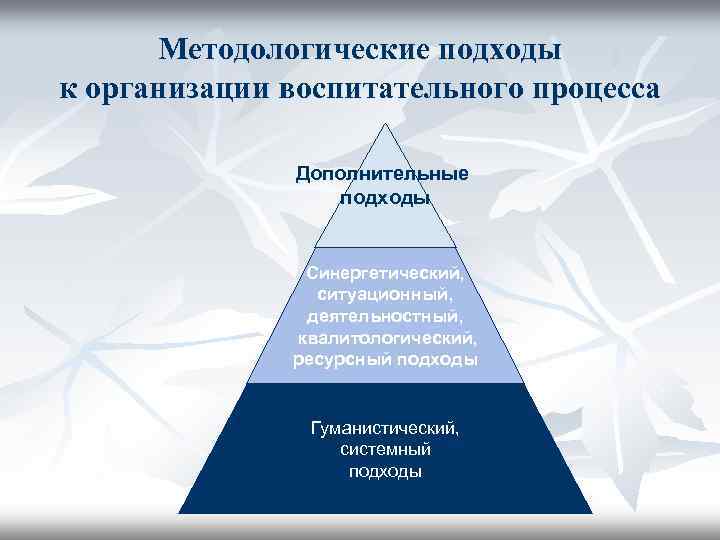 Методологические подходы к организации воспитательного процесса

Дополнительные подходы

Синергетический, ситуационный, деятельностный, квалитологический, ресурсный подходы

Гуманистический, системный подходы